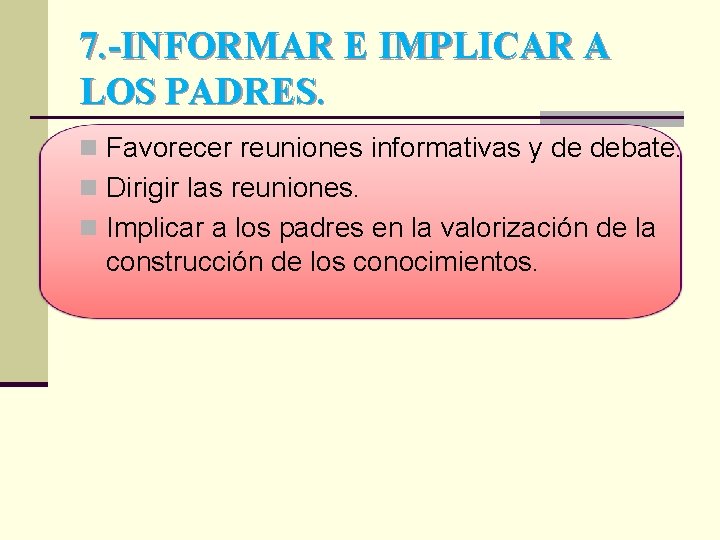 7.-INFORMAR E IMPLICAR A LOS PADRES.

Favorecer reuniones informativas y de debate.

Dirigir las reuniones.

Implicar a los padres en la valorización de la construcción de los conocimientos.